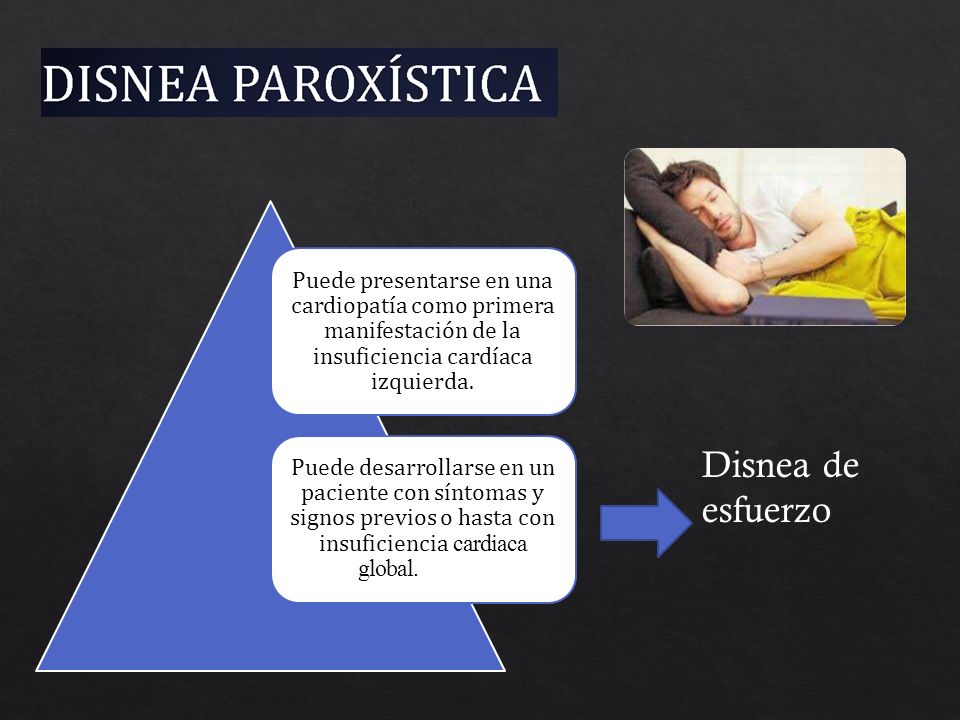 DISNEA PAROXÍSTICA

Puede presentarse en una cardiopatía como primera manifestación de la insuficiencia cardíaca izquierda.

Puede desarrollarse en un paciente con síntomas y signos previos o hasta con insuficiencia cardiaca global.

Disnea de esfuerzo